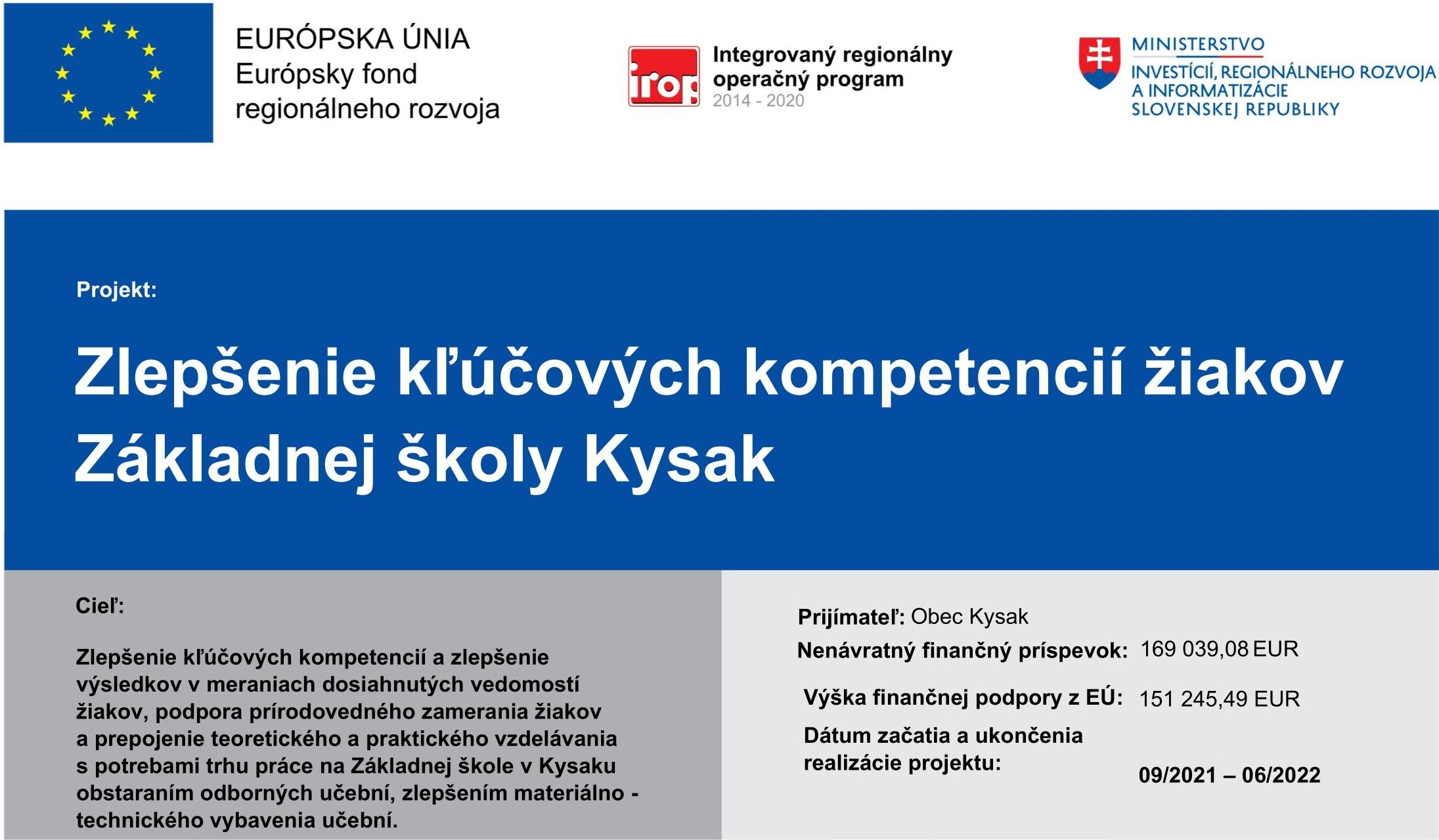 EURÓPSKA ÚNIA
Európsky fond regionálneho rozvoja

irop
Integrovaný regionálny operačný program
2014 - 2020

MINISTERSTVO
INVESTÍCIÍ, REGIONÁLNEHO ROZVOJA A INFORMATIZÁCIE SLOVENSKEJ REPUBLIKY

Projekt:

Zlepšenie kľúčových kompetencií žiakov Základnej školy Kysak

Cieľ:

Zlepšenie kľúčových kompetencií a zlepšenie výsledkov v meraniach dosiahnutých vedomostí žiakov, podpora prírodovedného zamerania žiakov a prepojenie teoretického a praktického vzdelávania s potrebami trhu práce na Základnej škole v Kysaku obstaraním odborných učební, zlepšením materiálno - technického vybavenia učební.

Prijímateľ: Obec Kysak
Nenávratný finančný príspevok: 169 039,08 EUR
Výška finančnej podpory z EÚ: 151 245,49 EUR
Dátum začatia a ukončenia realizácie projektu: 09/2021 – 06/2022